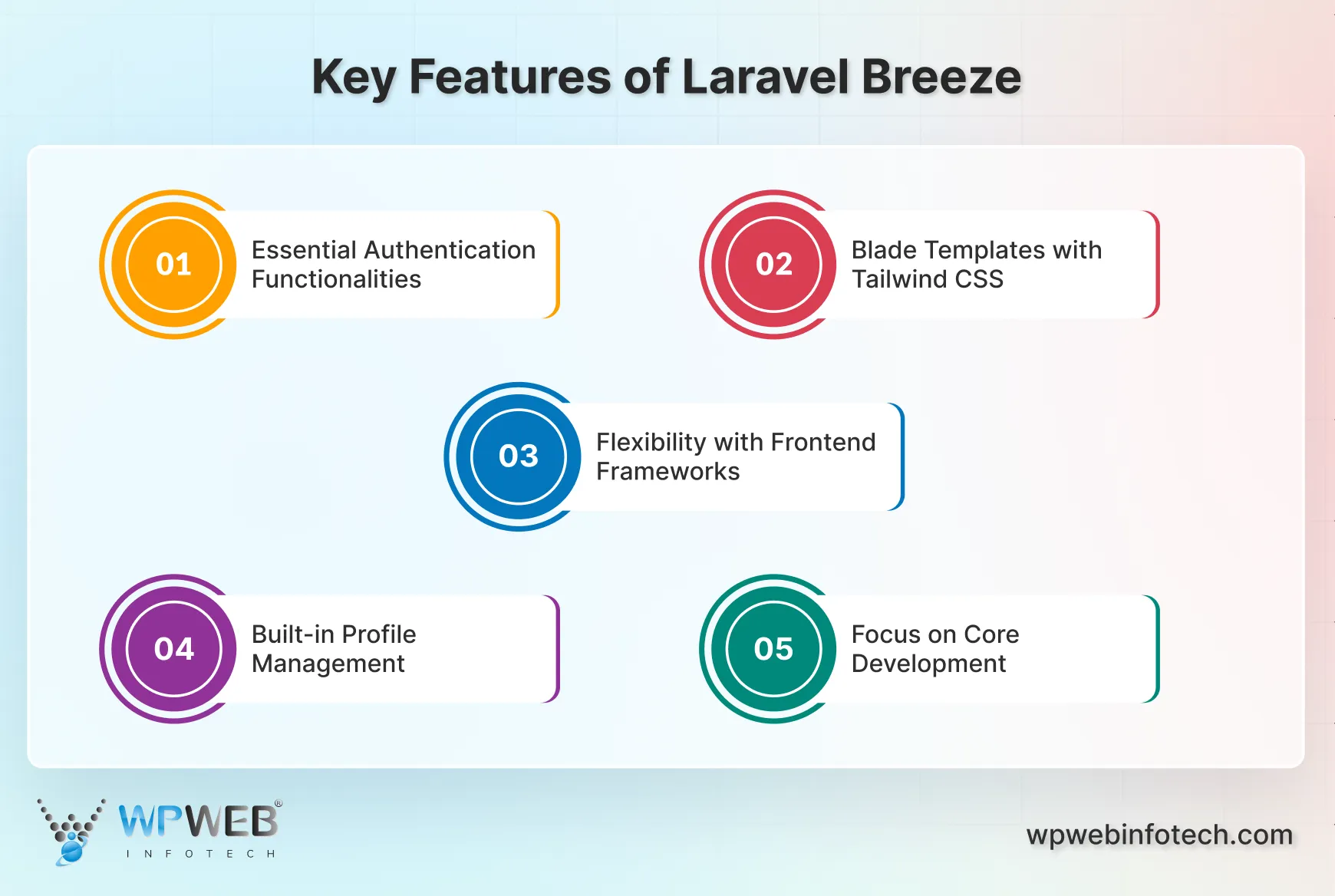 Key Features of Laravel Breeze

01
Essential Authentication Functionalities

02
Blade Templates with Tailwind CSS

03
Flexibility with Frontend Frameworks

04
Built-in Profile Management

05
Focus on Core Development

WPWEB®
INFOTECH

wpwebinfotech.com